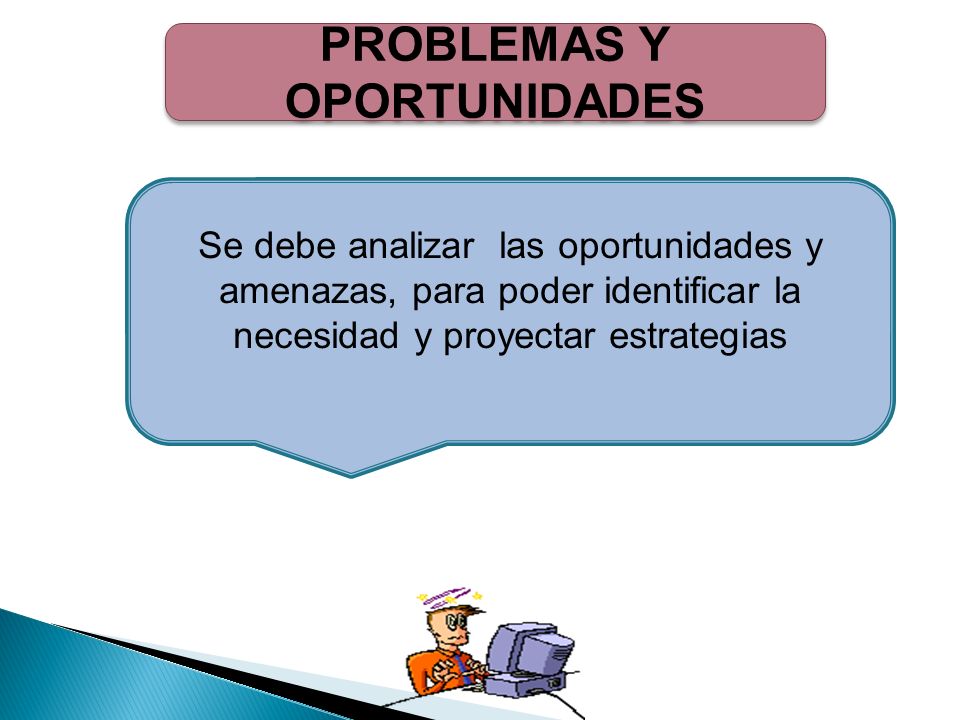 PROBLEMAS Y OPORTUNIDADES

Se debe analizar las oportunidades y amenazas, para poder identificar la necesidad y proyectar estrategias